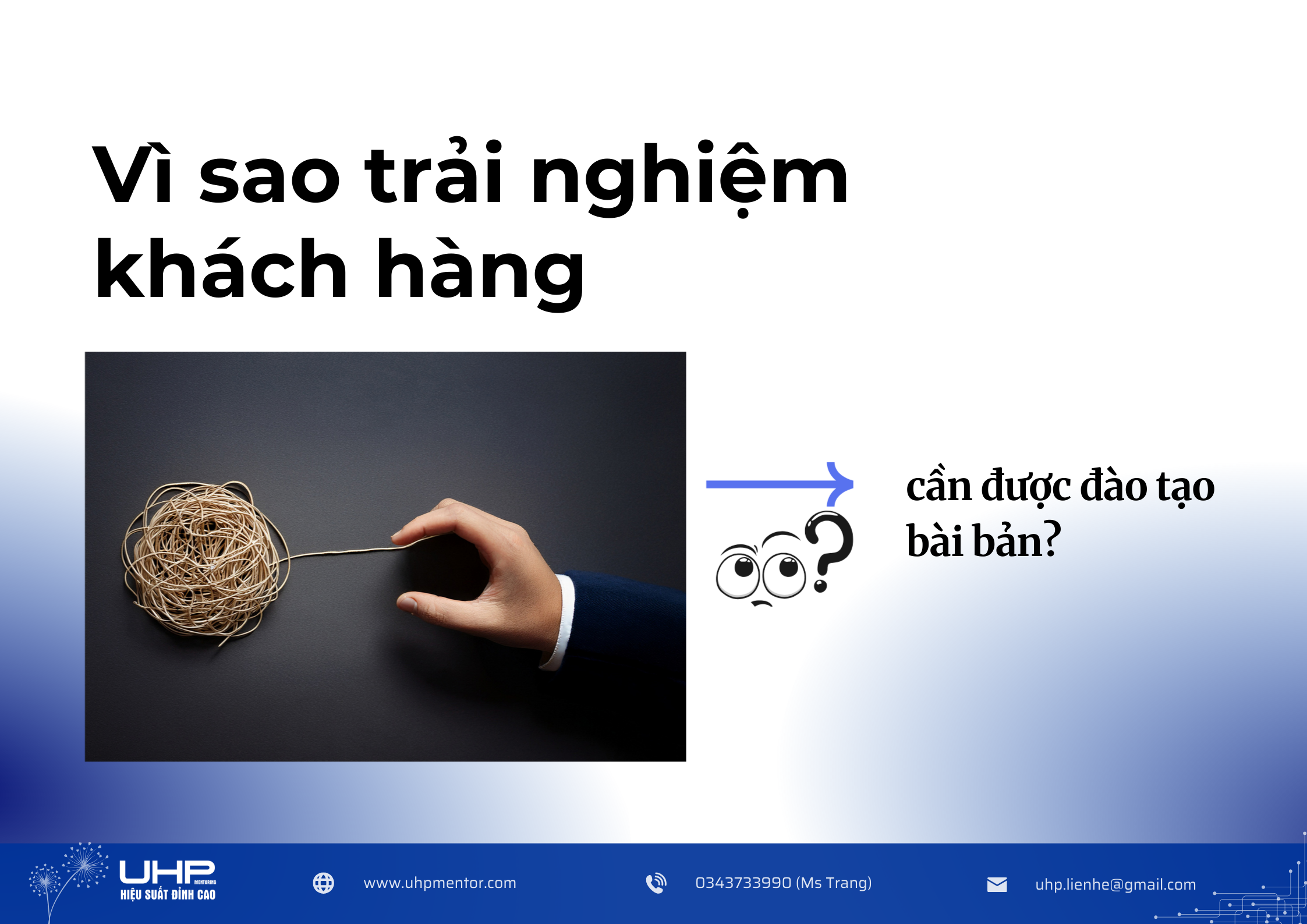 Vì sao trải nghiệm khách hàng

cần được đào tạo bài bản?

UHP MENTORING
HIỆU SUẤT ĐỈNH CAO

www.uhpmentor.com

0343733990 (Ms Trang)

uhp.lienhe@gmail.com